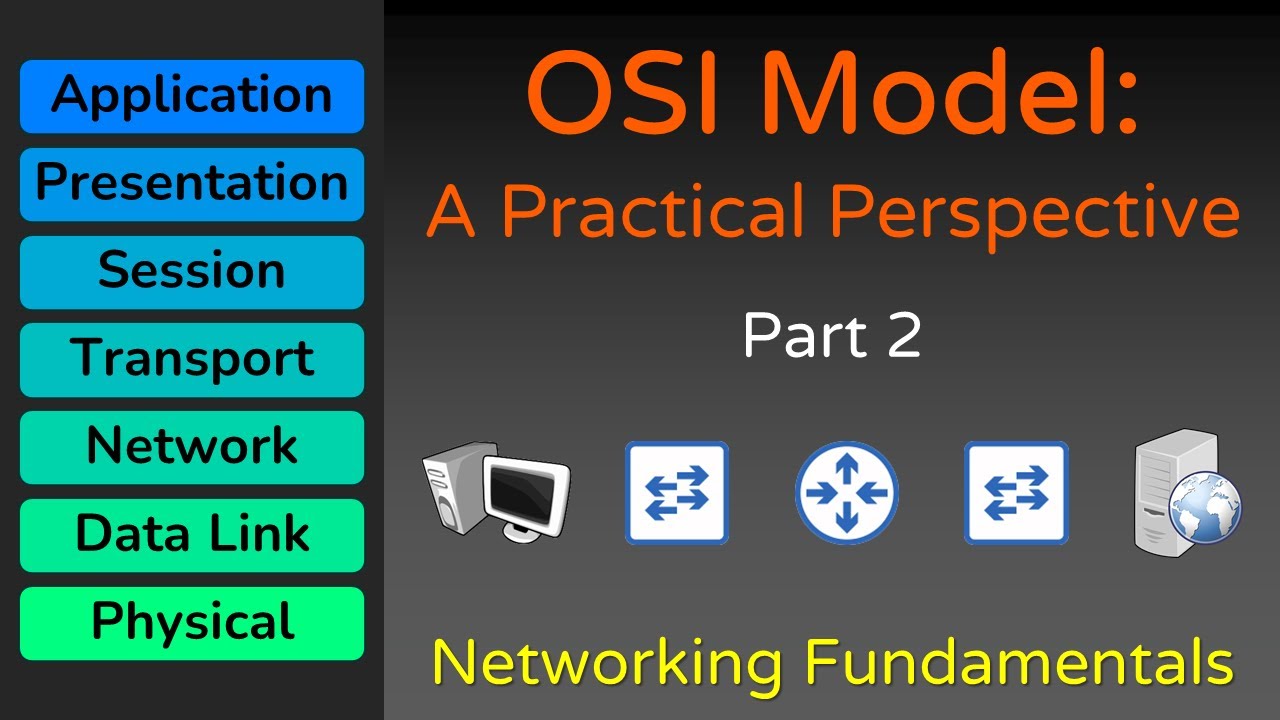 Application
Presentation
Session
Transport
Network
Data Link
Physical

OSI Model:
A Practical Perspective

Part 2

Networking Fundamentals